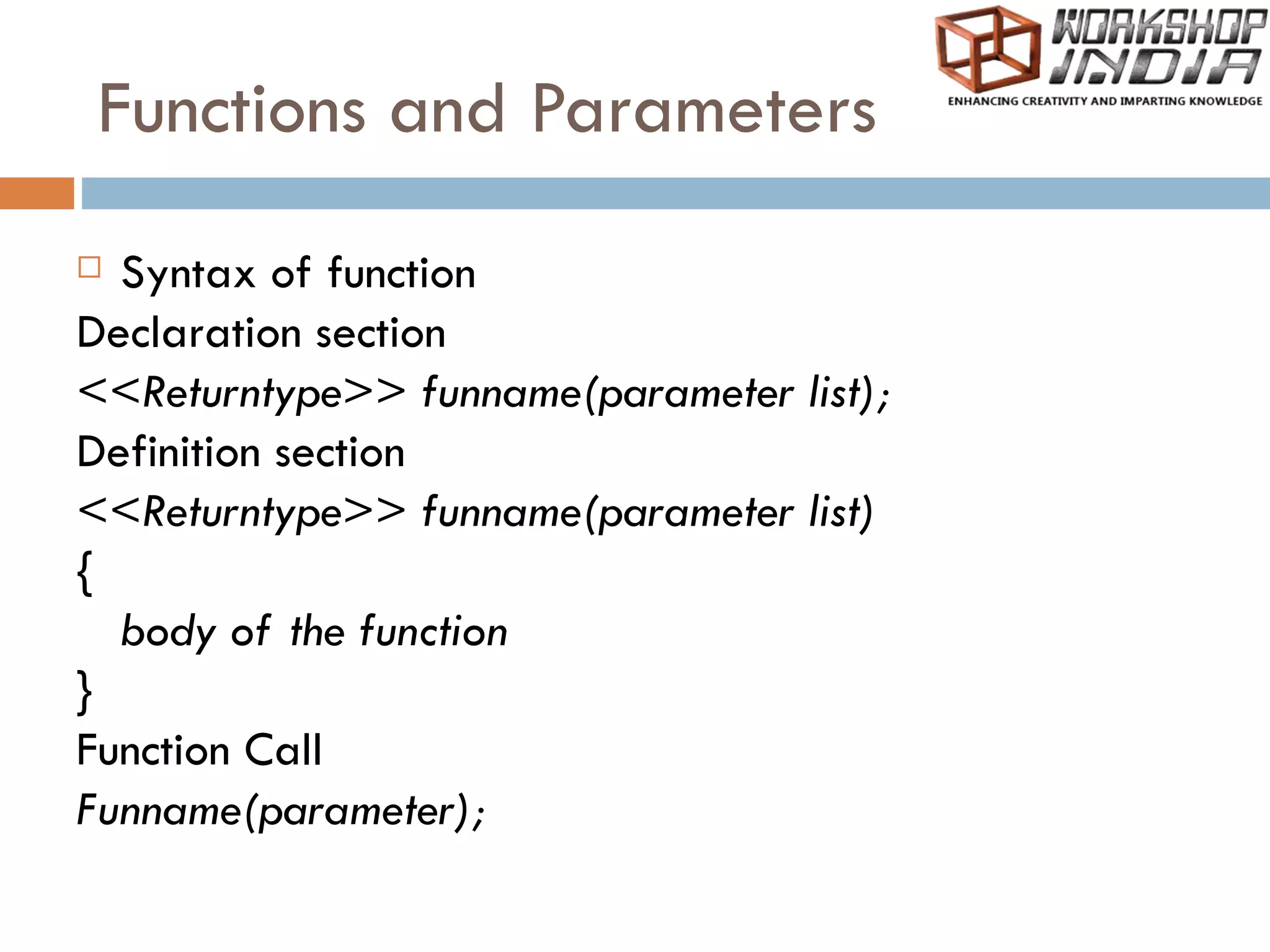 WORKSHOP INDIA
ENHANCING CREATIVITY AND IMPARTING KNOWLEDGE

Functions and Parameters

Syntax of function

Declaration section

<<Returntype>> funname(parameter list);

Definition section

<<Returntype>> funname(parameter list)

{

body of the function

}

Function Call

Funname(parameter);